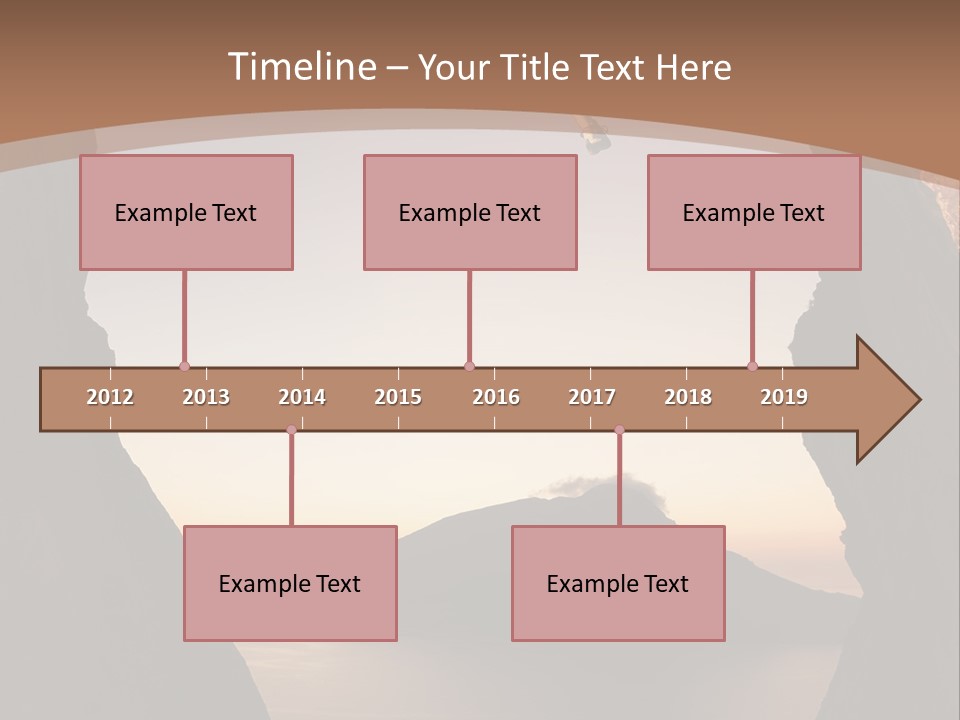 Timeline – Your Title Text Here

Example Text

Example Text

Example Text

2012 2013 2014 2015 2016 2017 2018 2019

Example Text

Example Text